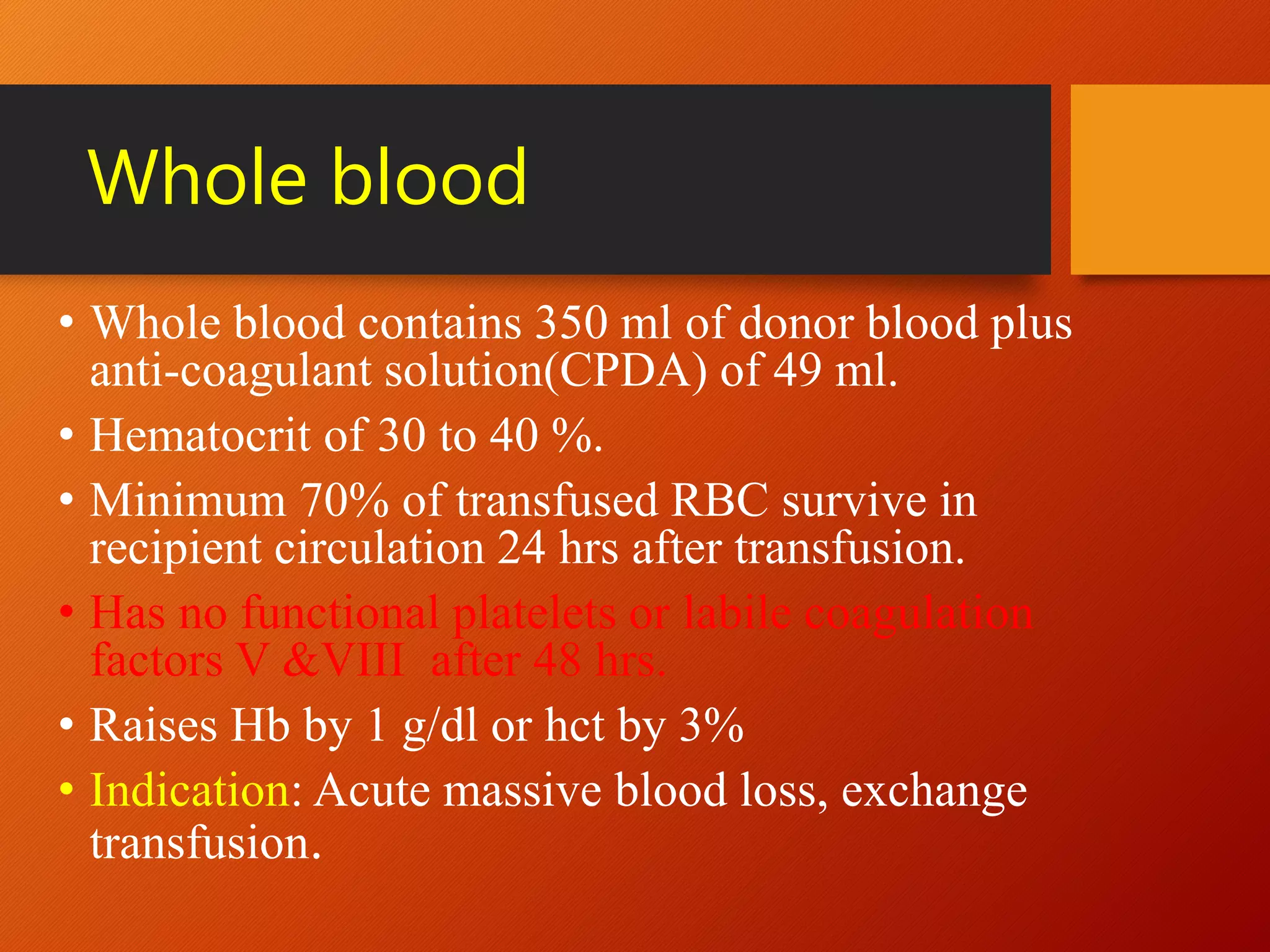 Whole blood

• Whole blood contains 350 ml of donor blood plus anti-coagulant solution(CPDA) of 49 ml.
• Hematocrit of 30 to 40 %.
• Minimum 70% of transfused RBC survive in recipient circulation 24 hrs after transfusion.
• Has no functional platelets or labile coagulation factors V &VIII after 48 hrs.
• Raises Hb by 1 g/dl or hct by 3%
• Indication: Acute massive blood loss, exchange transfusion.